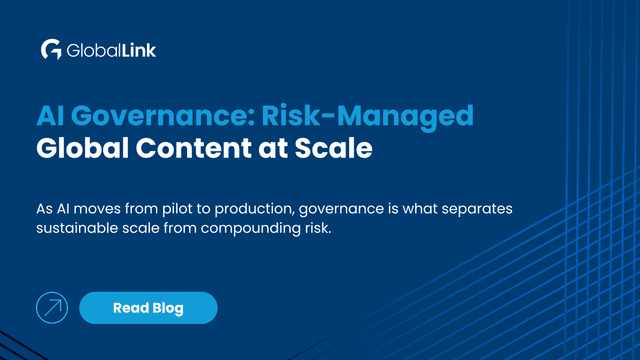 GlobalLink

AI Governance: Risk-Managed Global Content at Scale

As AI moves from pilot to production, governance is what separates sustainable scale from compounding risk.

Read Blog